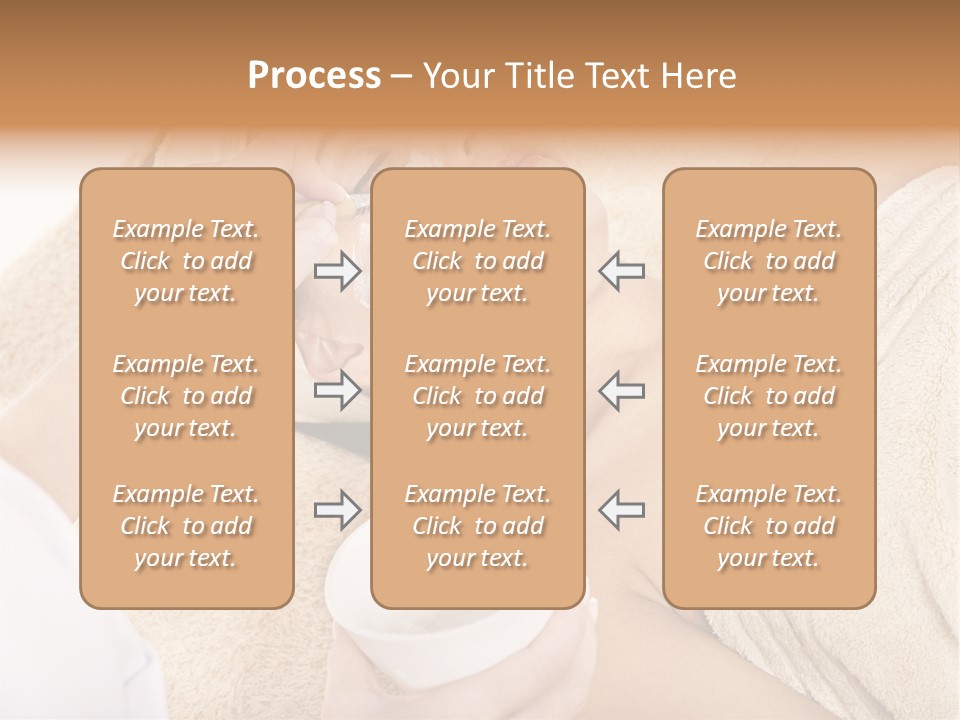 Process – Your Title Text Here

Example Text. Click to add your text.

Example Text. Click to add your text.

Example Text. Click to add your text.

Example Text. Click to add your text.

Example Text. Click to add your text.

Example Text. Click to add your text.

Example Text. Click to add your text.

Example Text. Click to add your text.

Example Text. Click to add your text.